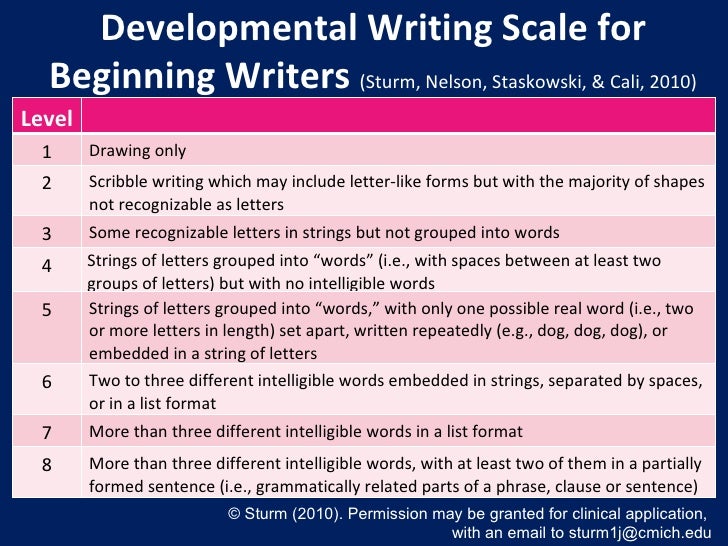 Developmental Writing Scale for Beginning Writers (Sturm, Nelson, Staskowski, & Cali, 2010)

| Level | |
|---|---|
| 1 | Drawing only |
| 2 | Scribble writing which may include letter-like forms but with the majority of shapes not recognizable as letters |
| 3 | Some recognizable letters in strings but not grouped into words |
| 4 | Strings of letters grouped into “words” (i.e., with spaces between at least two groups of letters) but with no intelligible words |
| 5 | Strings of letters grouped into “words,” with only one possible real word (i.e., two or more letters in length) set apart, written repeatedly (e.g., dog, dog, dog), or embedded in a string of letters |
| 6 | Two to three different intelligible words embedded in strings, separated by spaces, or in a list format |
| 7 | More than three different intelligible words in a list format |
| 8 | More than three different intelligible words, with at least two of them in a partially formed sentence (i.e., grammatically related parts of a phrase, clause or sentence) |

© Sturm (2010). Permission may be granted for clinical application, with an email to sturm1j@cmich.edu